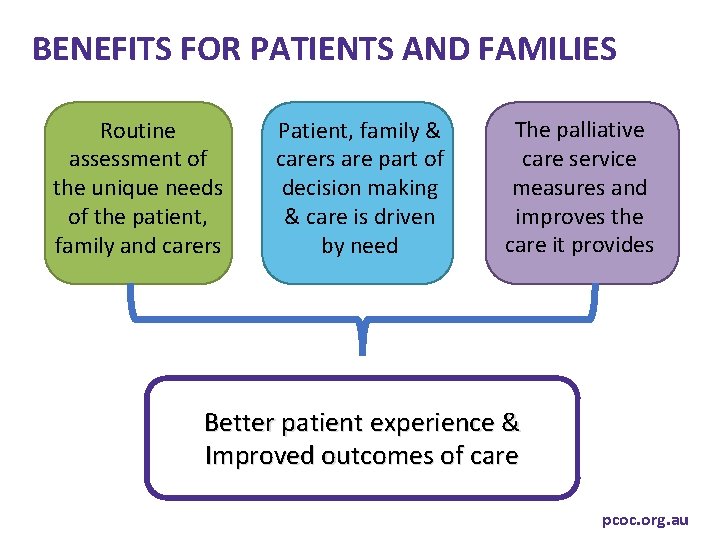 BENEFITS FOR PATIENTS AND FAMILIES

Routine assessment of the unique needs of the patient, family and carers

Patient, family & carers are part of decision making & care is driven by need

The palliative care service measures and improves the care it provides

Better patient experience & Improved outcomes of care

pcoc.org.au